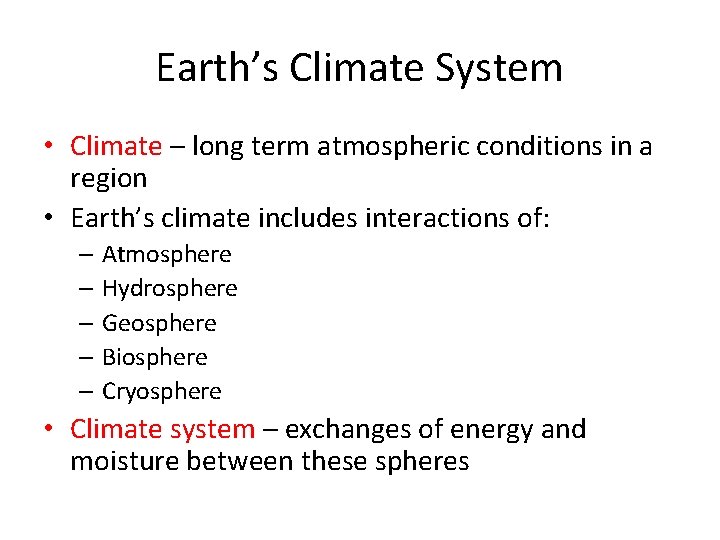 Earth’s Climate System

• Climate – long term atmospheric conditions in a region
• Earth’s climate includes interactions of:
  – Atmosphere
  – Hydrosphere
  – Geosphere
  – Biosphere
  – Cryosphere
• Climate system – exchanges of energy and moisture between these spheres